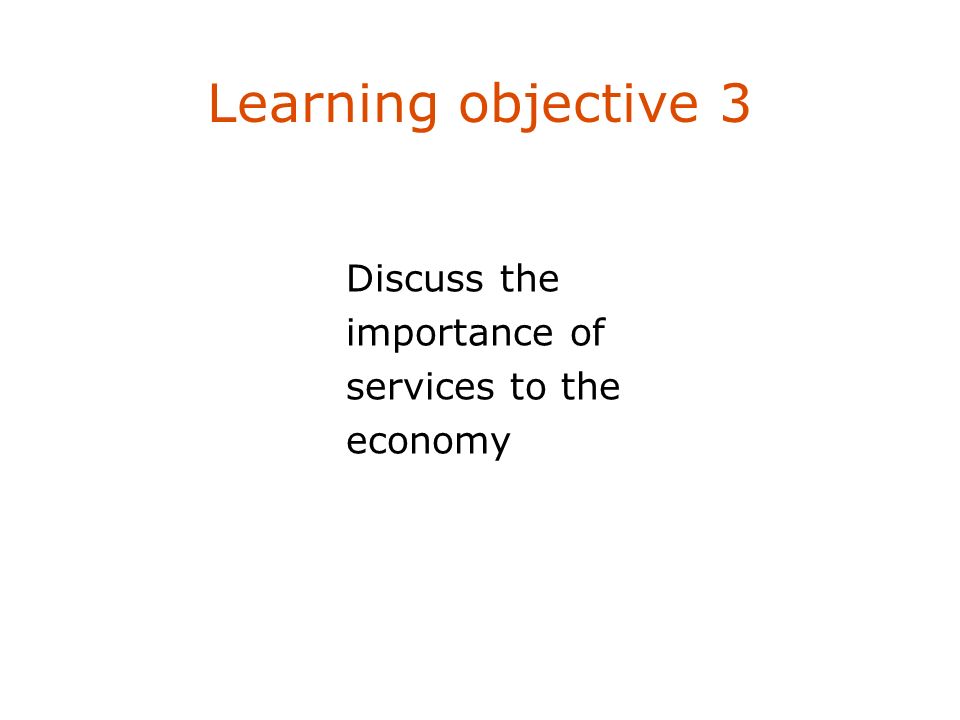 Learning objective 3

Discuss the importance of services to the economy